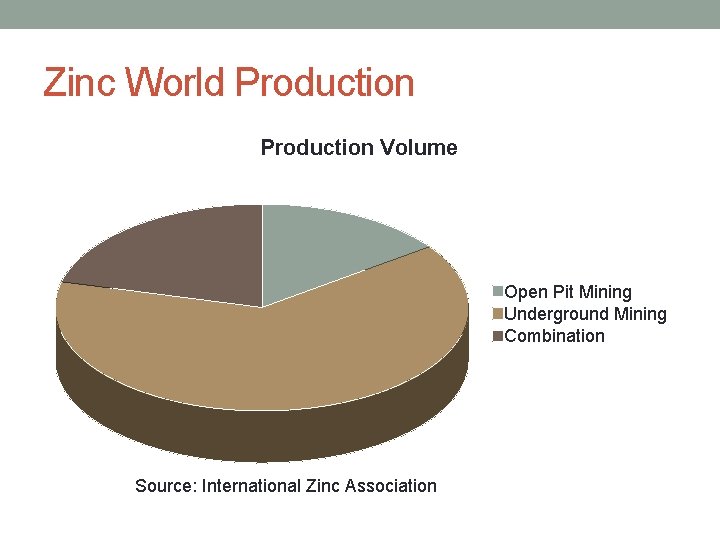 Zinc World Production

Production Volume

Open Pit Mining
Underground Mining
Combination

Source: International Zinc Association